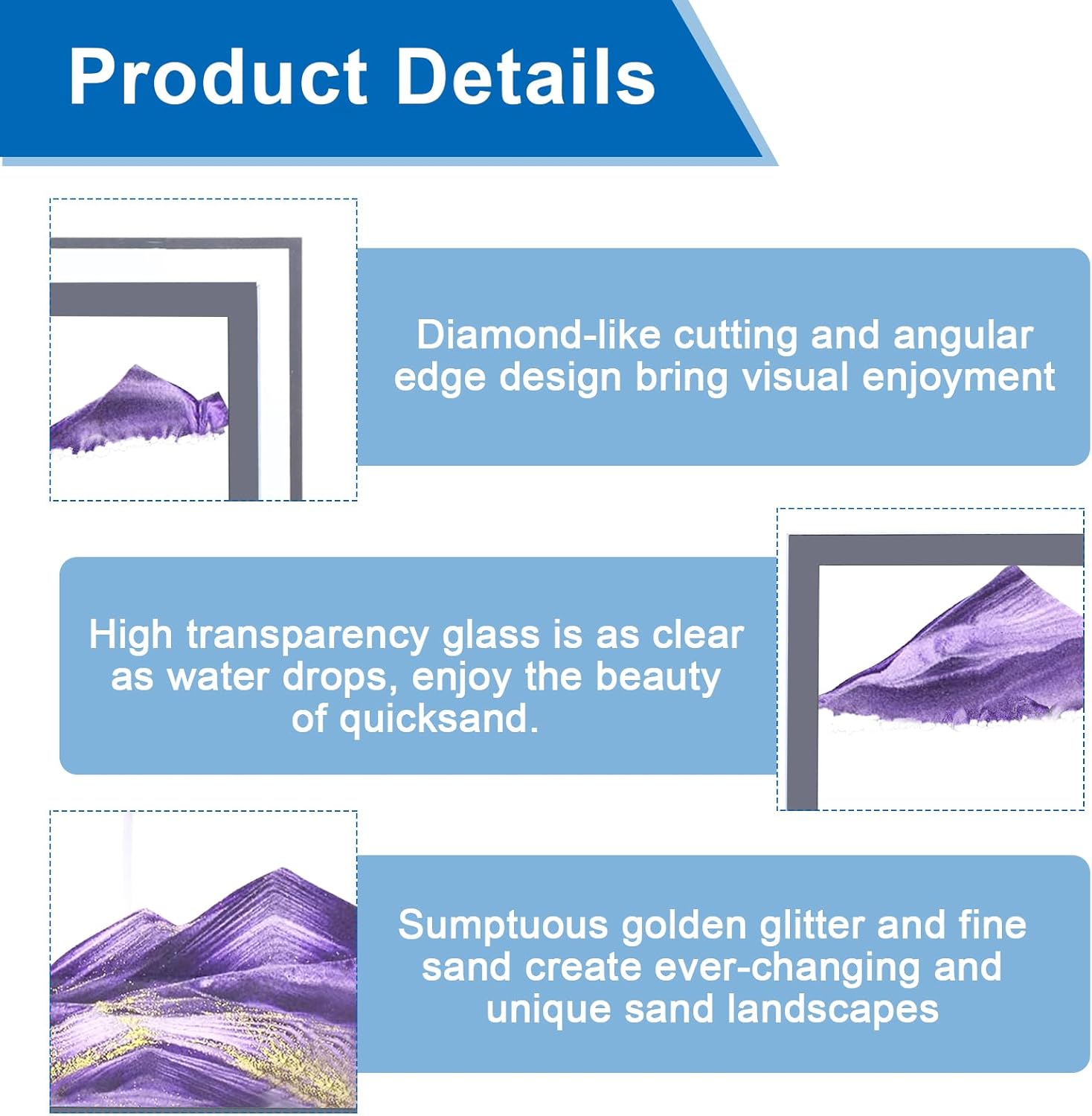 Product Details

Diamond-like cutting and angular edge design bring visual enjoyment

High transparency glass is as clear as water drops, enjoy the beauty of quicksand.

Sumptuous golden glitter and fine sand create ever-changing and unique sand landscapes